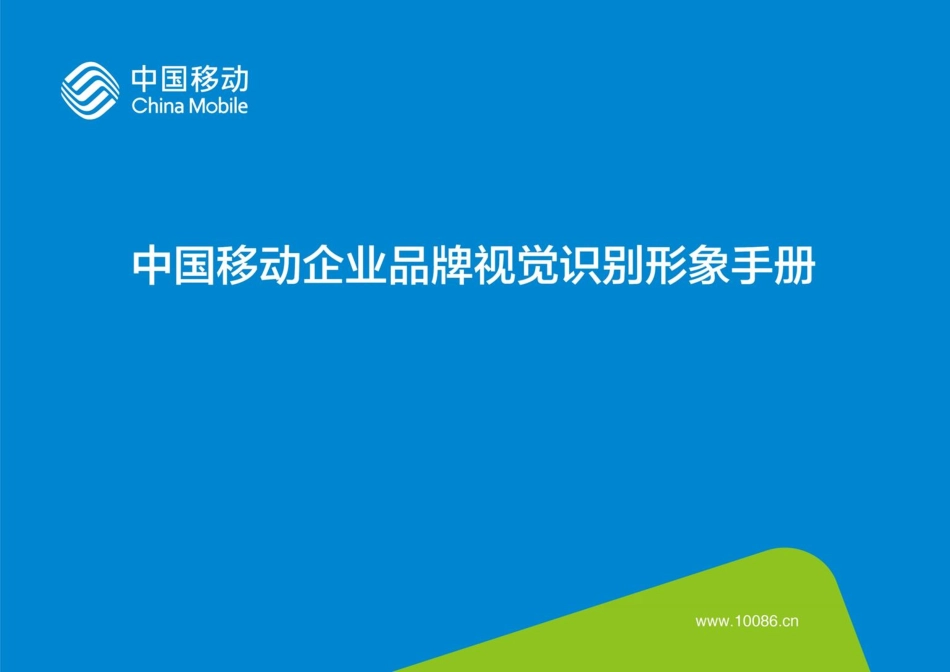 中国移动
China Mobile

中国移动企业品牌视觉识别形象手册

www.10086.cn